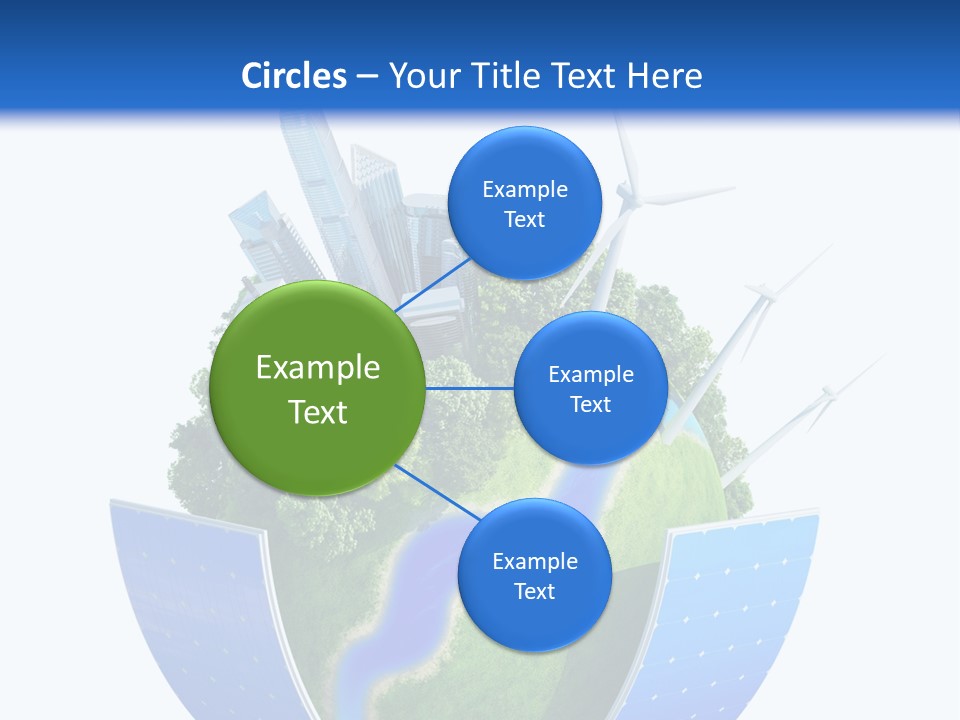 Circles – Your Title Text Here

Example Text

Example Text

Example Text

Example Text